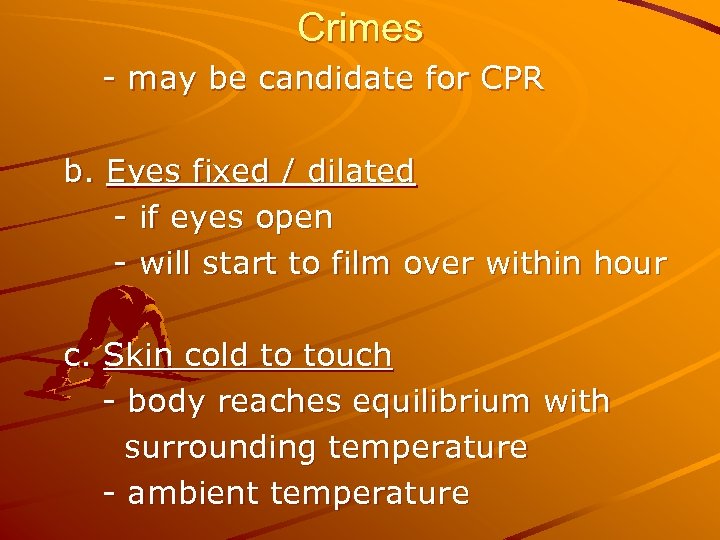 Crimes

- may be candidate for CPR

b. Eyes fixed / dilated

- if eyes open

- will start to film over within hour

c. Skin cold to touch

- body reaches equilibrium with surrounding temperature

- ambient temperature